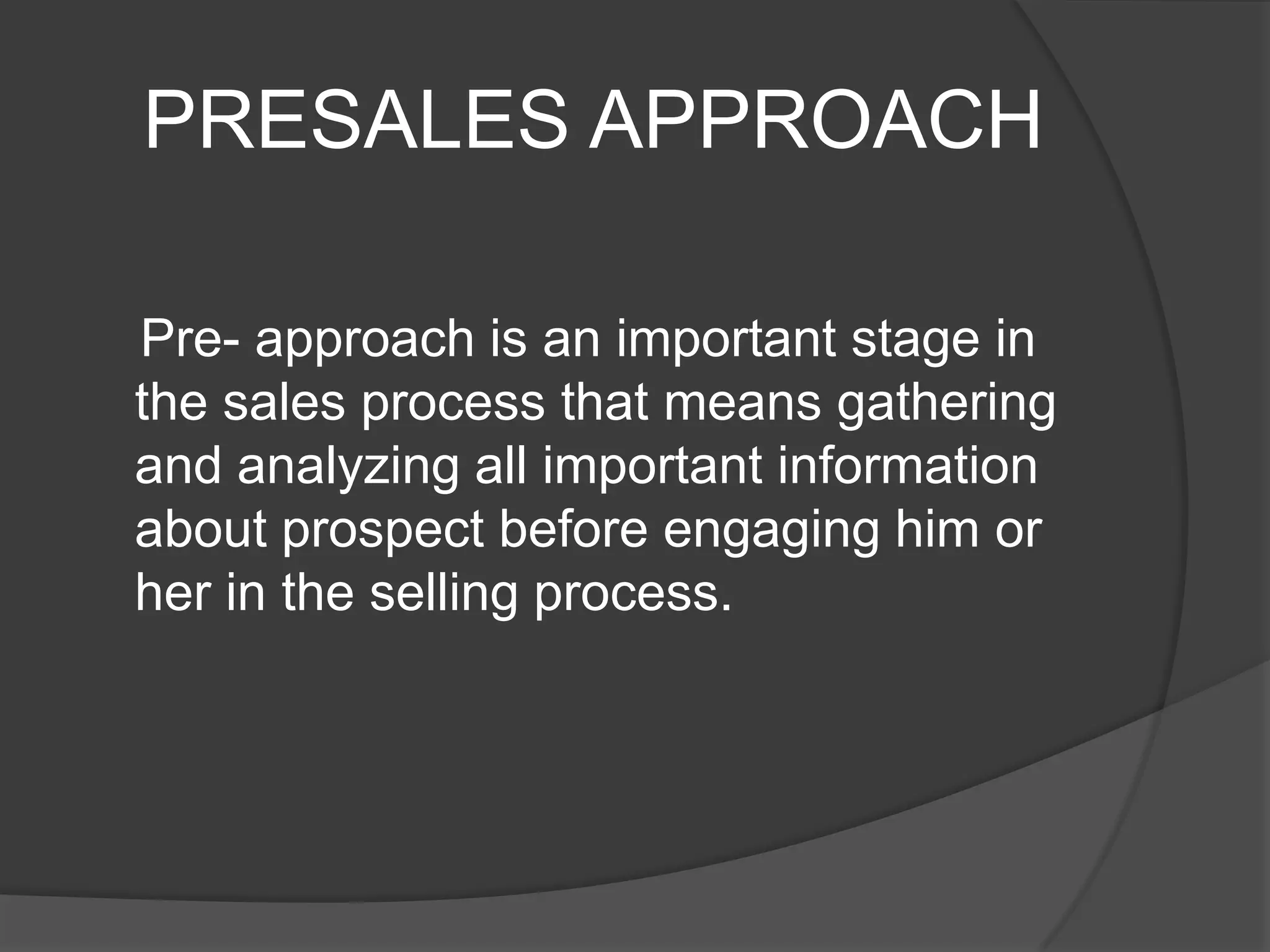 PRESALES APPROACH

Pre- approach is an important stage in the sales process that means gathering and analyzing all important information about prospect before engaging him or her in the selling process.